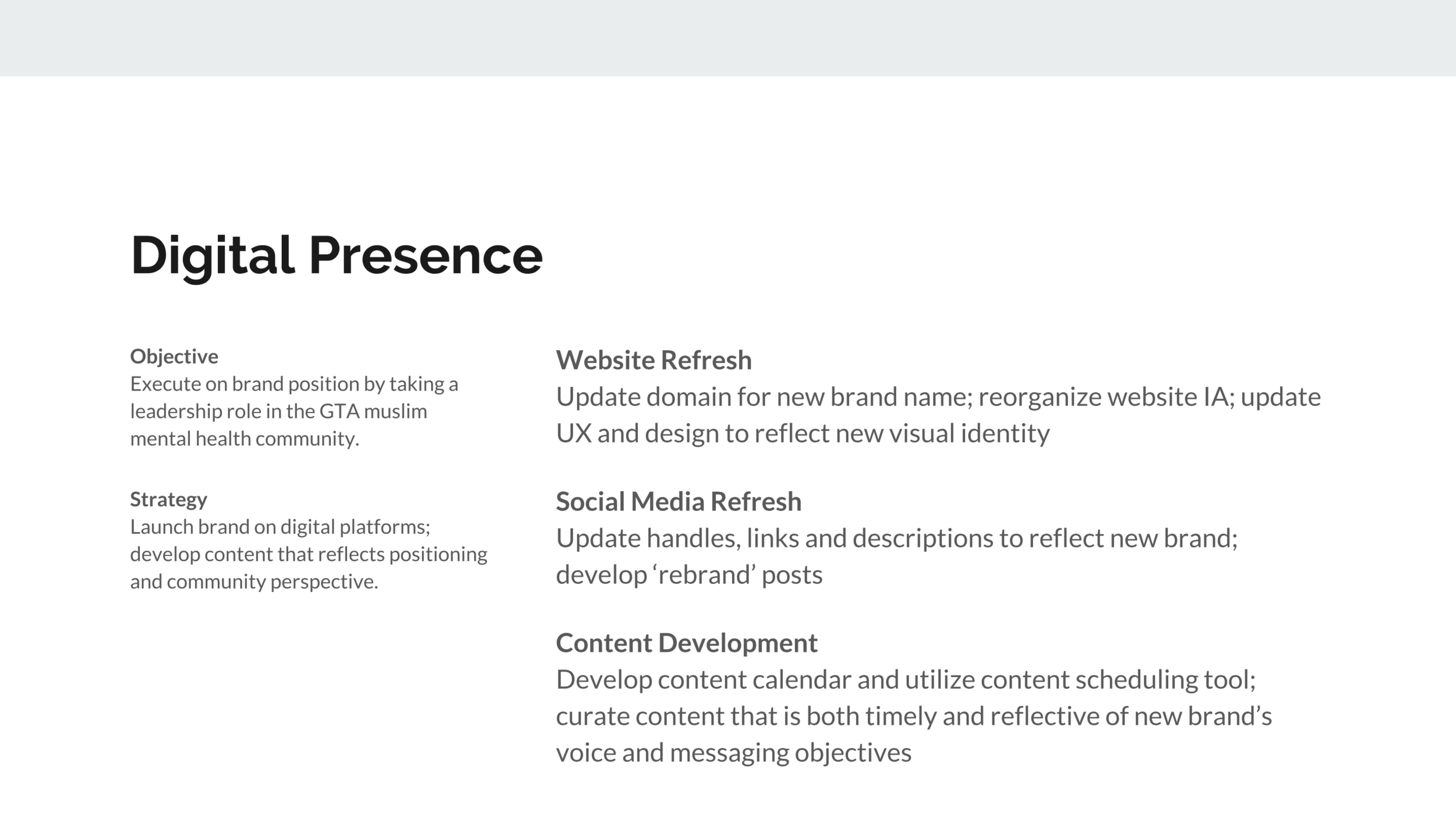 Digital Presence

Objective
Execute on brand position by taking a leadership role in the GTA muslim mental health community.

Strategy
Launch brand on digital platforms; develop content that reflects positioning and community perspective.

Website Refresh
Update domain for new brand name; reorganize website IA; update UX and design to reflect new visual identity

Social Media Refresh
Update handles, links and descriptions to reflect new brand; develop ‘rebrand’ posts

Content Development
Develop content calendar and utilize content scheduling tool; curate content that is both timely and reflective of new brand’s voice and messaging objectives